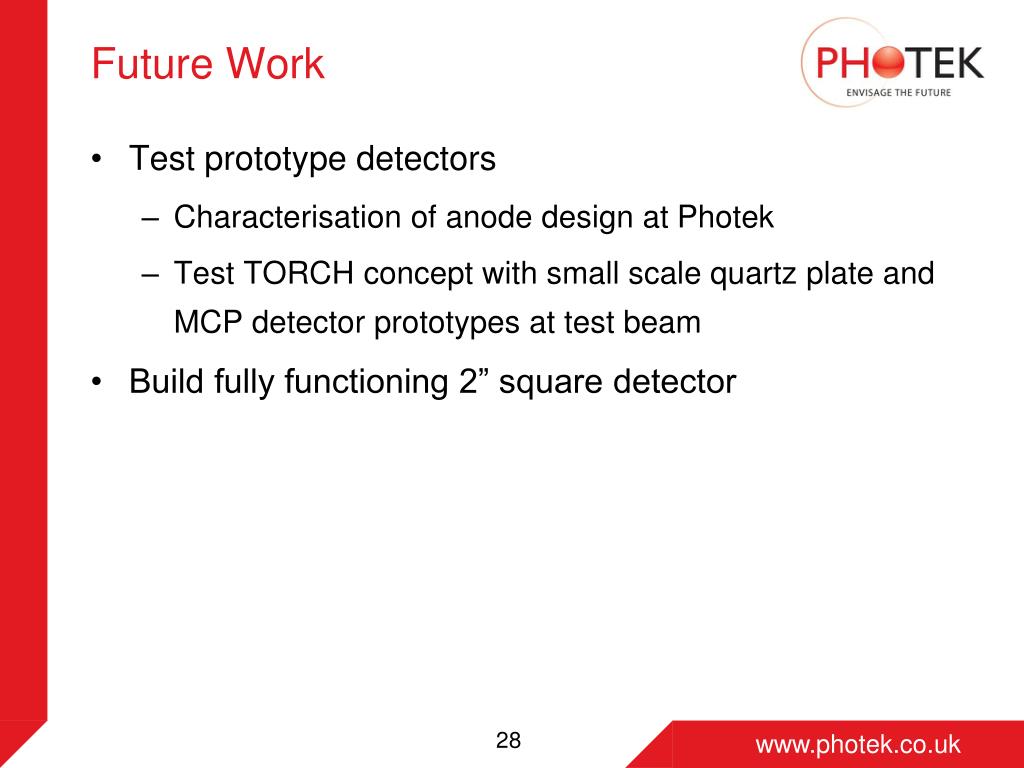 Future Work

PHOTEK
ENVISAGE THE FUTURE

• Test prototype detectors
– Characterisation of anode design at Photek
– Test TORCH concept with small scale quartz plate and MCP detector prototypes at test beam
• Build fully functioning 2” square detector

28

www.photek.co.uk